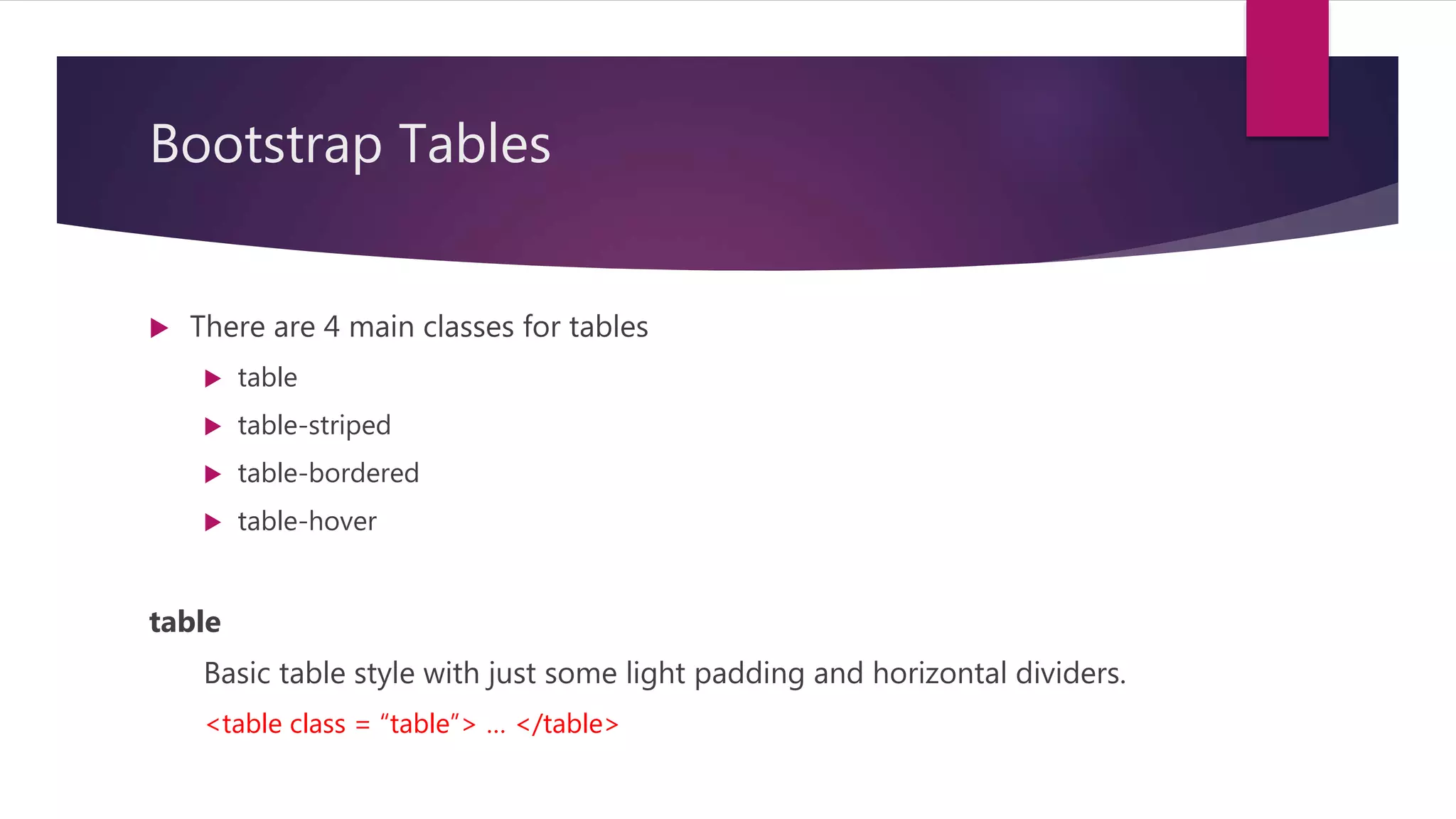 Bootstrap Tables

There are 4 main classes for tables

table

table-striped

table-bordered

table-hover

table

Basic table style with just some light padding and horizontal dividers.

<table class = “table”> … </table>